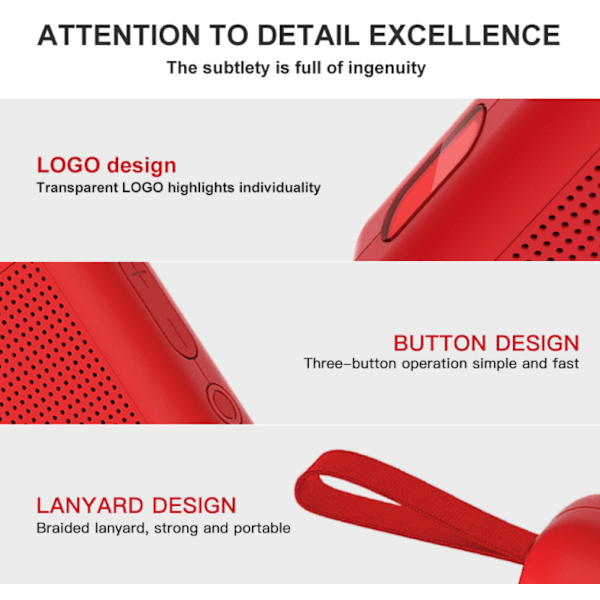 ATTENTION TO DETAIL EXCELLENCE
The subtlety is full of ingenuity

LOGO design
Transparent LOGO highlights individuality

BUTTON DESIGN
Three-button operation simple and fast

LANYARD DESIGN
Braided lanyard, strong and portable